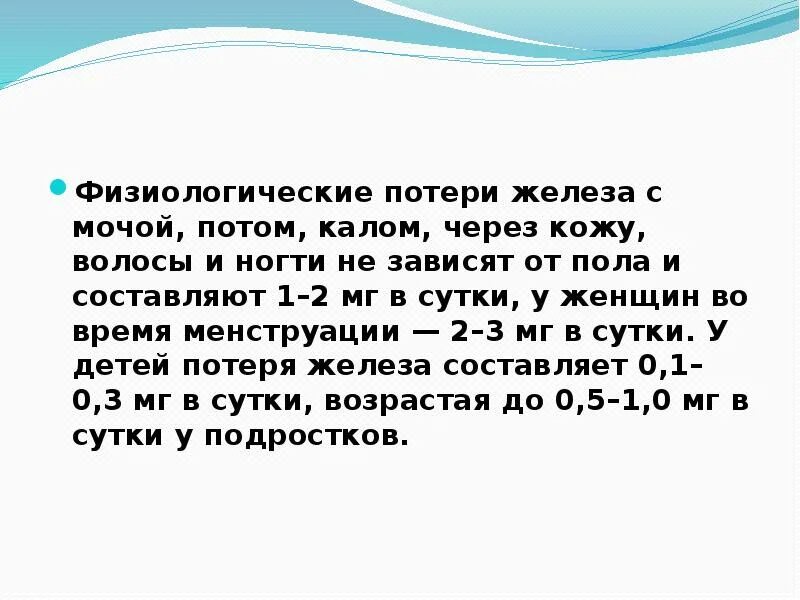 Физиологические потери железа с мочой, потом, калом, через кожу, волосы и ногти не зависят от пола и составляют 1–2 мг в сутки, у женщин во время менструации — 2–3 мг в сутки. У детей потеря железа составляет 0,1–0,3 мг в сутки, возрастая до 0,5–1,0 мг в сутки у подростков.